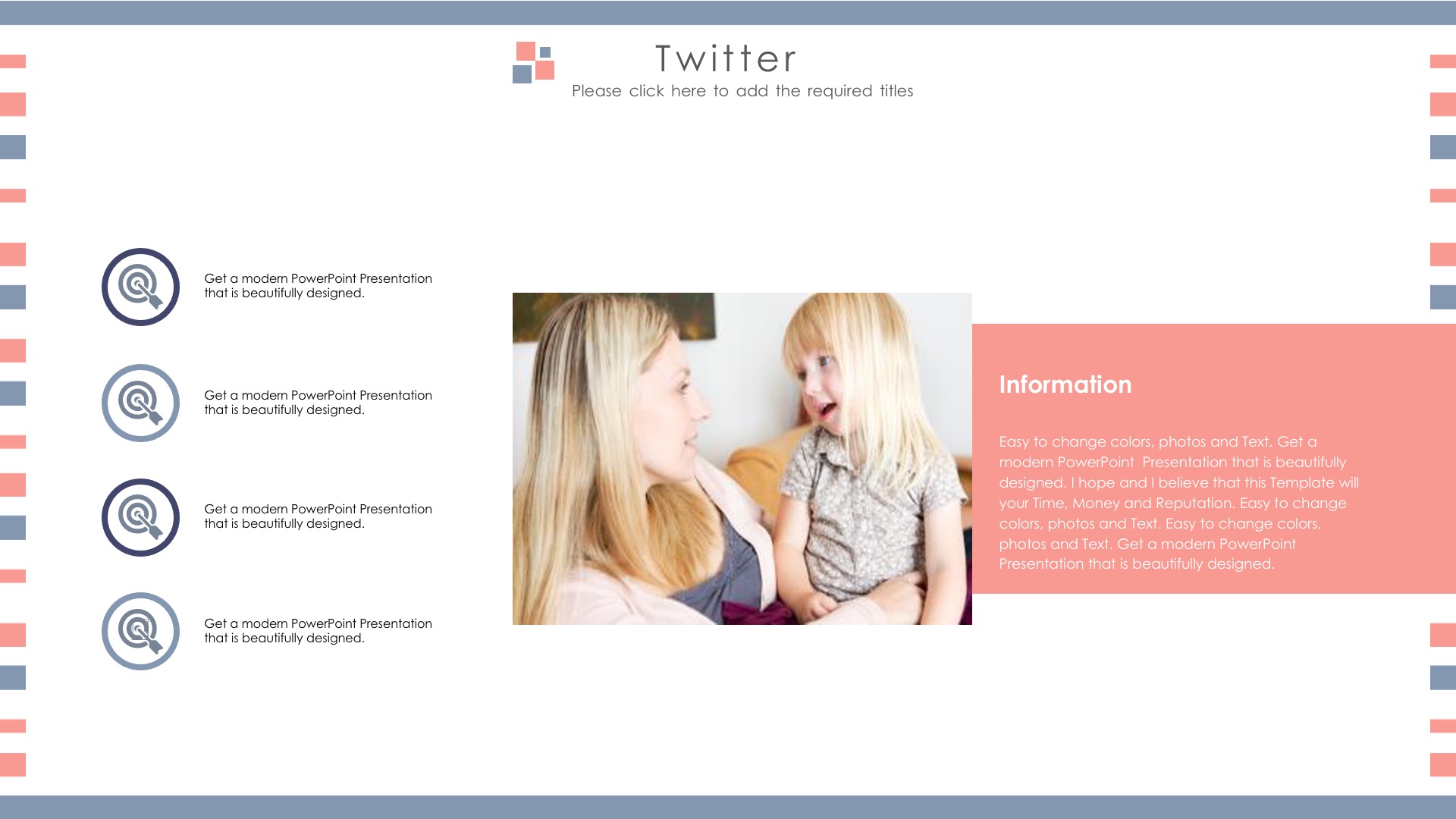 Twitter
Please click here to add the required titles

Get a modern PowerPoint Presentation that is beautifully designed.

Get a modern PowerPoint Presentation that is beautifully designed.

Get a modern PowerPoint Presentation that is beautifully designed.

Get a modern PowerPoint Presentation that is beautifully designed.

Information

Easy to change colors, photos and Text. Get a modern PowerPoint Presentation that is beautifully designed. I hope and I believe that this Template will your Time, Money and Reputation. Easy to change colors, photos and Text. Easy to change colors, photos and Text. Get a modern PowerPoint Presentation that is beautifully designed.